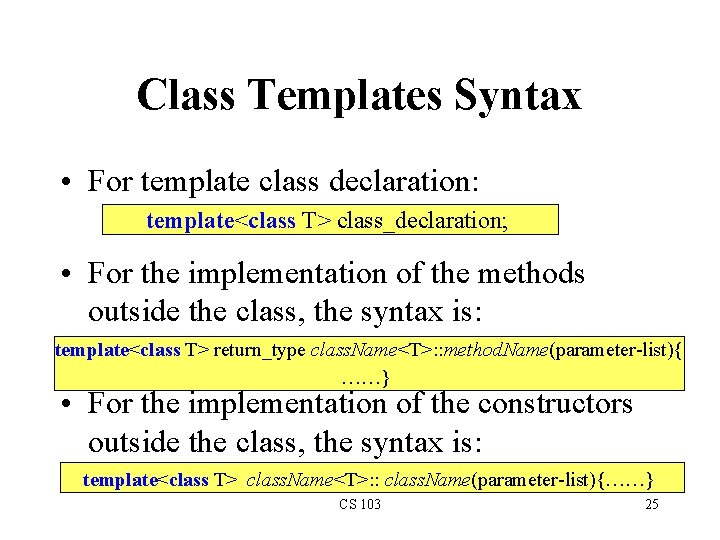 Class Templates Syntax

• For template class declaration:

template<class T> class_declaration;

• For the implementation of the methods outside the class, the syntax is:

template<class T> return_type className<T>::methodName(parameter-list){ ……}

• For the implementation of the constructors outside the class, the syntax is:

template<class T> className<T>:: className(parameter-list){……}

CS 103

25